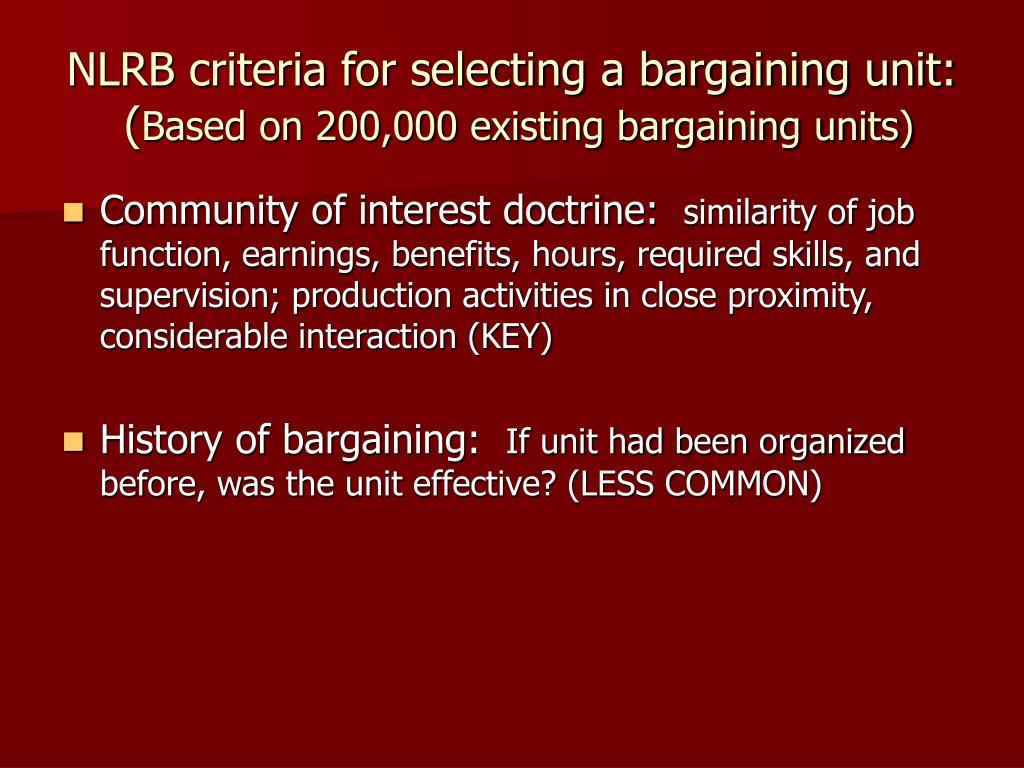 NLRB criteria for selecting a bargaining unit: (Based on 200,000 existing bargaining units)

Community of interest doctrine: similarity of job function, earnings, benefits, hours, required skills, and supervision; production activities in close proximity, considerable interaction (KEY)

History of bargaining: If unit had been organized before, was the unit effective? (LESS COMMON)